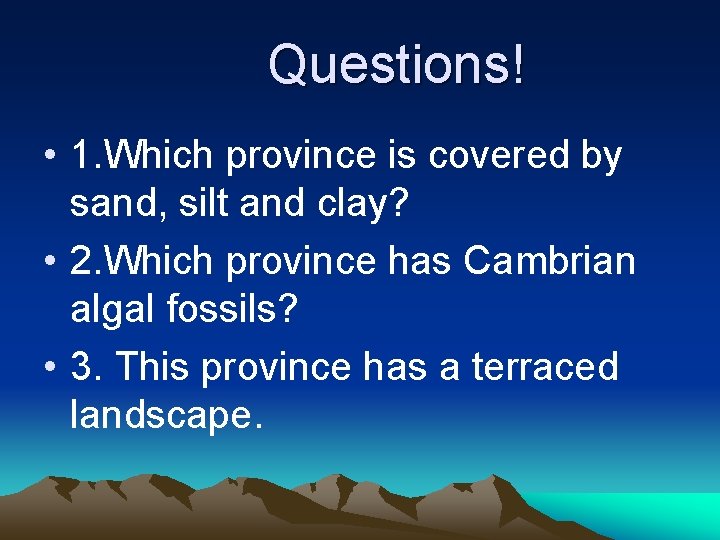 Questions!

• 1.Which province is covered by sand, silt and clay?

• 2.Which province has Cambrian algal fossils?

• 3. This province has a terraced landscape.